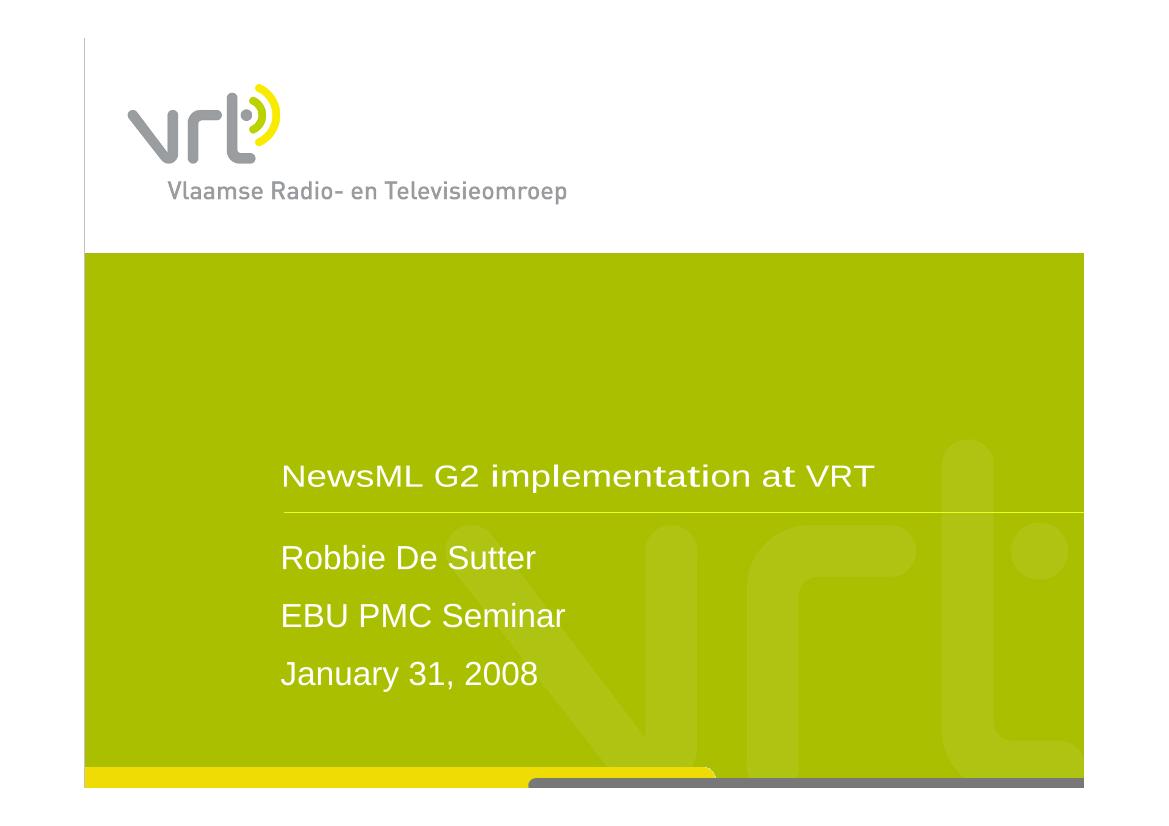 vrt

Vlaamse Radio- en Televisieomroep

NewsML G2 implementation at VRT

Robbie De Sutter

EBU PMC Seminar

January 31, 2008